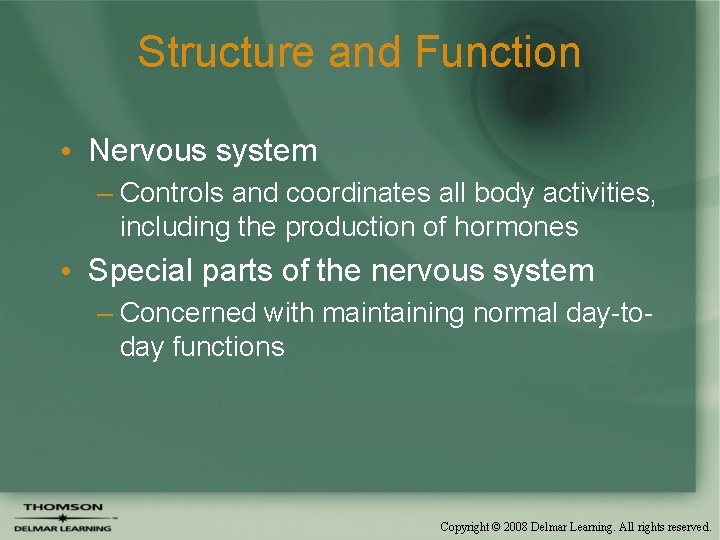 Structure and Function

• Nervous system
– Controls and coordinates all body activities, including the production of hormones

• Special parts of the nervous system
– Concerned with maintaining normal day-to-day functions

THOMSON
DELMAR LEARNING

Copyright © 2008 Delmar Learning. All rights reserved.